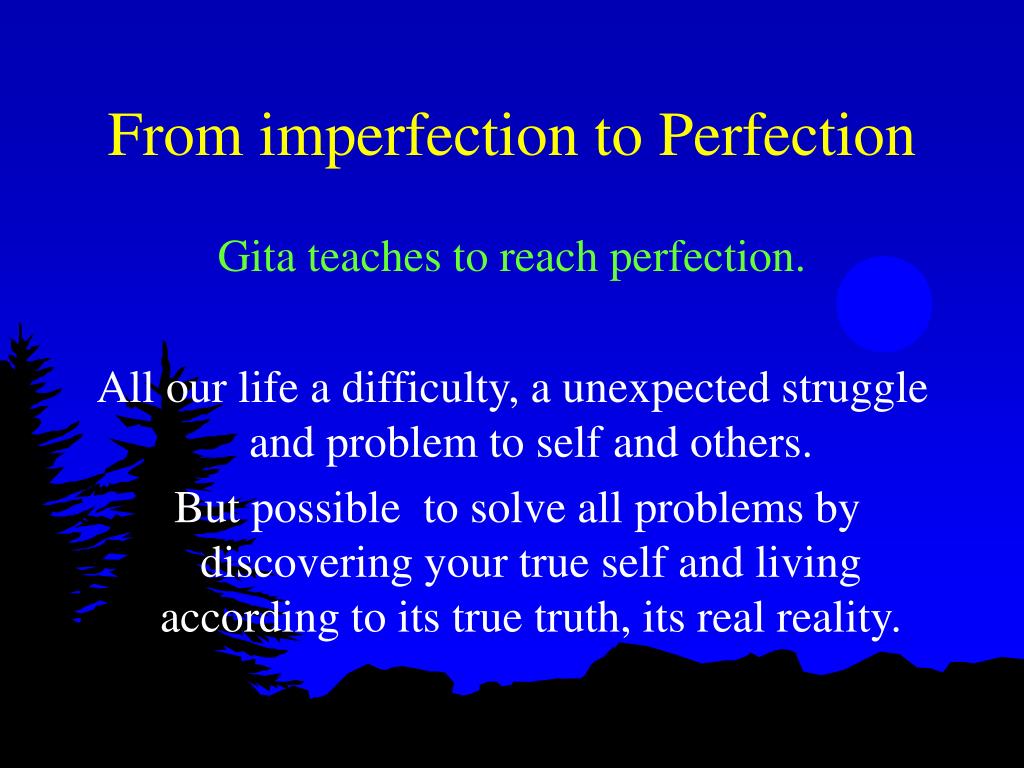 From imperfection to Perfection

Gita teaches to reach perfection.

All our life a difficulty, a unexpected struggle and problem to self and others.

But possible to solve all problems by discovering your true self and living according to its true truth, its real reality.